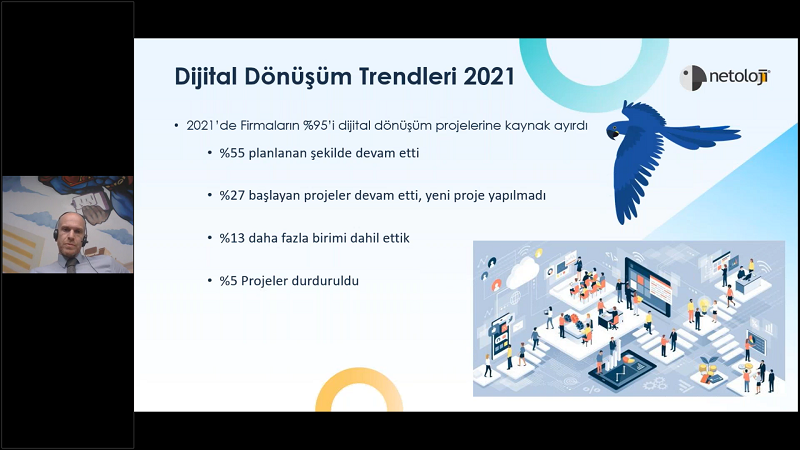 Dijital Dönüşüm Trendleri 2021

netoloji

• 2021'de Firmaların %95'i dijital dönüşüm projelerine kaynak ayırdı

• %55 planlanan şekilde devam etti

• %27 başlayan projeler devam etti, yeni proje yapılmadı

• %13 daha fazla birimi dahil ettik

• %5 Projeler durduruldu